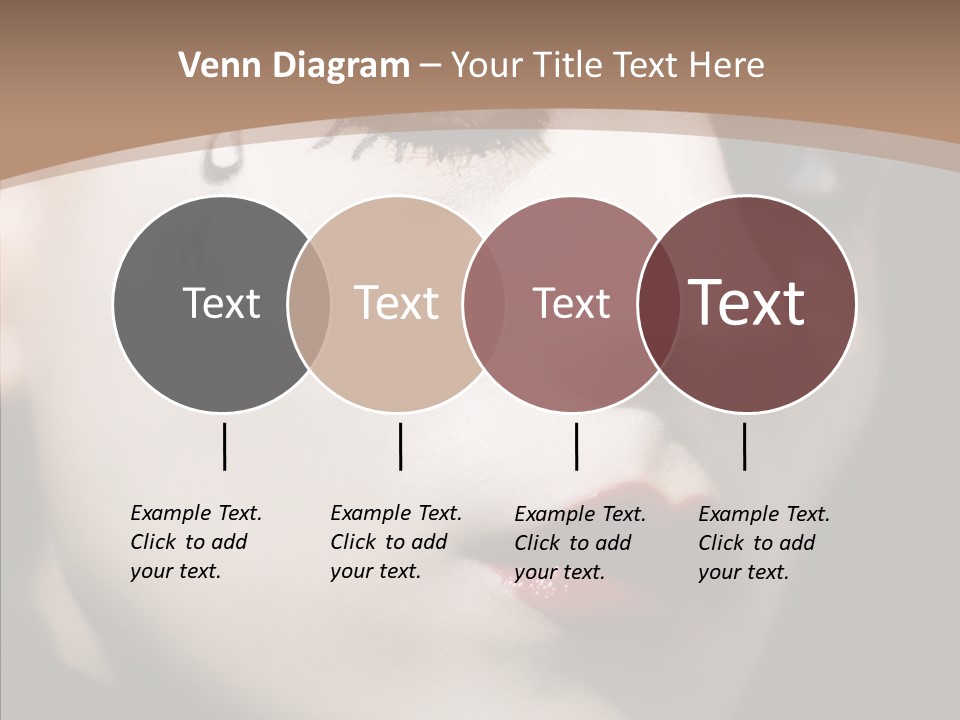 Venn Diagram – Your Title Text Here

Text

Text

Text

Text

Example Text. Click to add your text.

Example Text. Click to add your text.

Example Text. Click to add your text.

Example Text. Click to add your text.